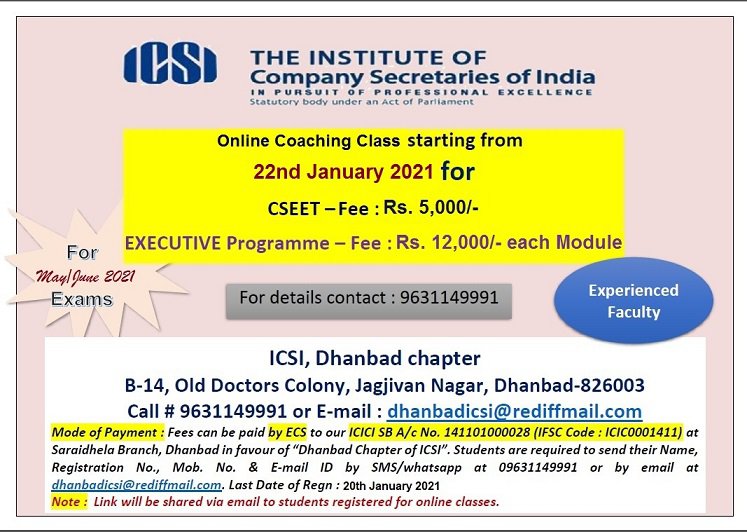 ICSI THE INSTITUTE OF Company Secretaries of India
IN PURSUIT OF PROFESSIONAL EXCELLENCE
Statutory body under an Act of Parliament

Online Coaching Class starting from
22nd January 2021 for
CSEET – Fee : Rs. 5,000/-
EXECUTIVE Programme – Fee : Rs. 12,000/- each Module

For May/June 2021 Exams

For details contact : 9631149991

Experienced Faculty

ICSI, Dhanbad chapter
B-14, Old Doctors Colony, Jagjivan Nagar, Dhanbad-826003
Call # 9631149991 or E-mail : dhanbadicsi@rediffmail.com

Mode of Payment : Fees can be paid by ECS to our ICICI SB A/c No. 141101000028 (IFSC Code : ICIC0001411) at Saraidhela Branch, Dhanbad in favour of "Dhanbad Chapter of ICSI". Students are required to send their Name, Registration No., Mob. No. & E-mail ID by SMS/whatsapp at 09631149991 or by email at dhanbadicsi@rediffmail.com. Last Date of Regn : 20th January 2021
Note : Link will be shared via email to students registered for online classes.